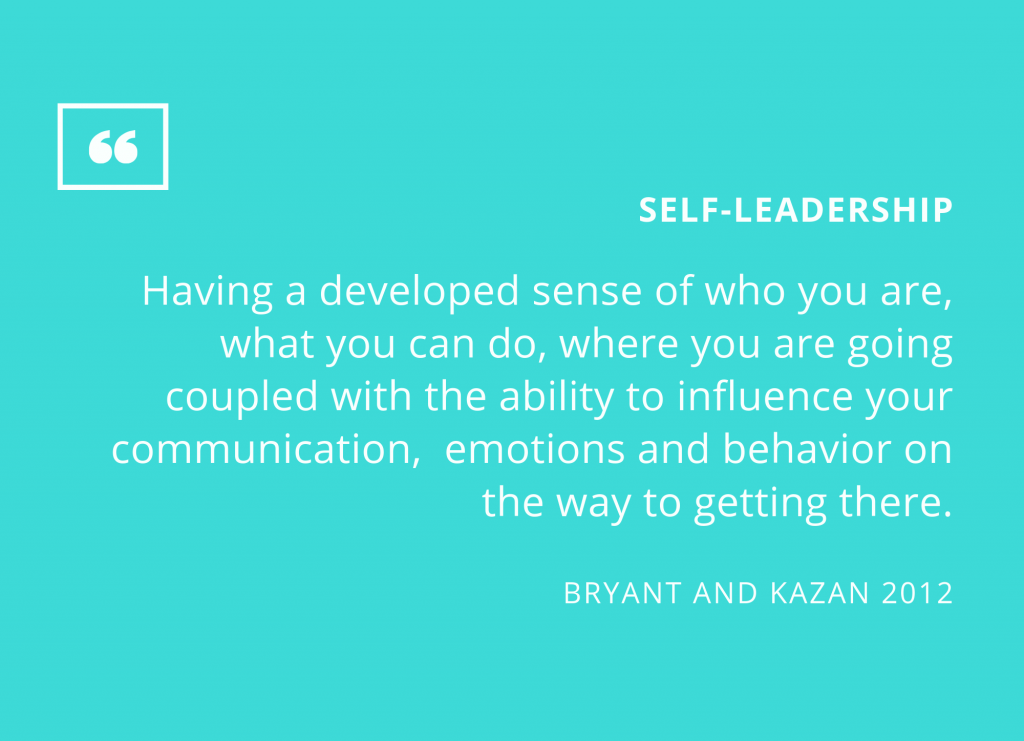 “

SELF-LEADERSHIP

Having a developed sense of who you are, what you can do, where you are going coupled with the ability to influence your communication, emotions and behavior on the way to getting there.

BRYANT AND KAZAN 2012